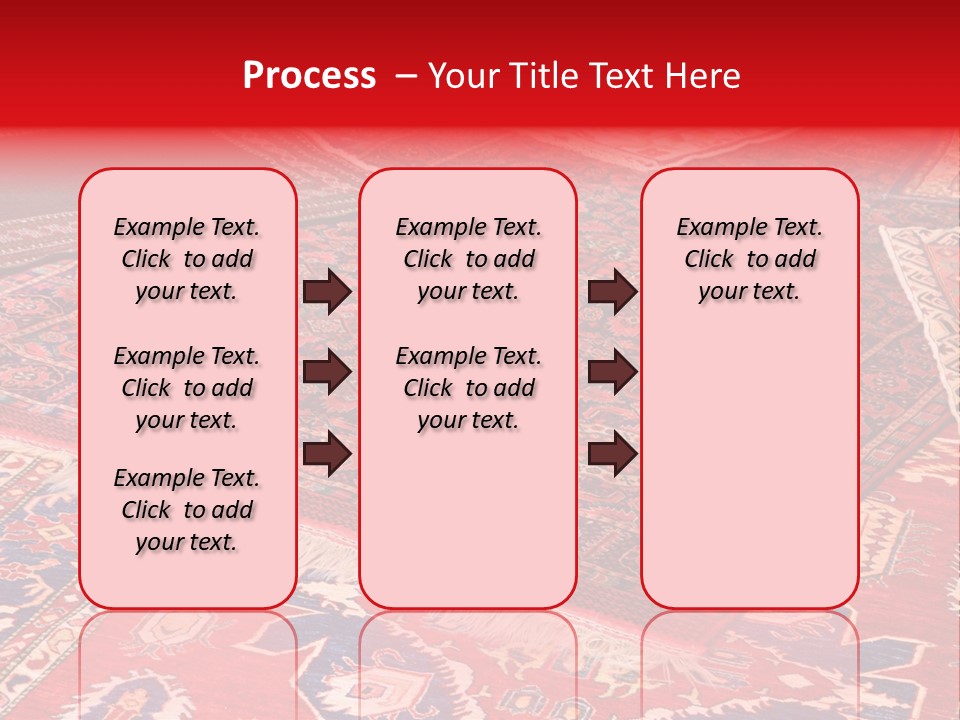 Process – Your Title Text Here

Example Text. Click to add your text.

Example Text. Click to add your text.

Example Text. Click to add your text.

Example Text. Click to add your text.

Example Text. Click to add your text.

Example Text. Click to add your text.